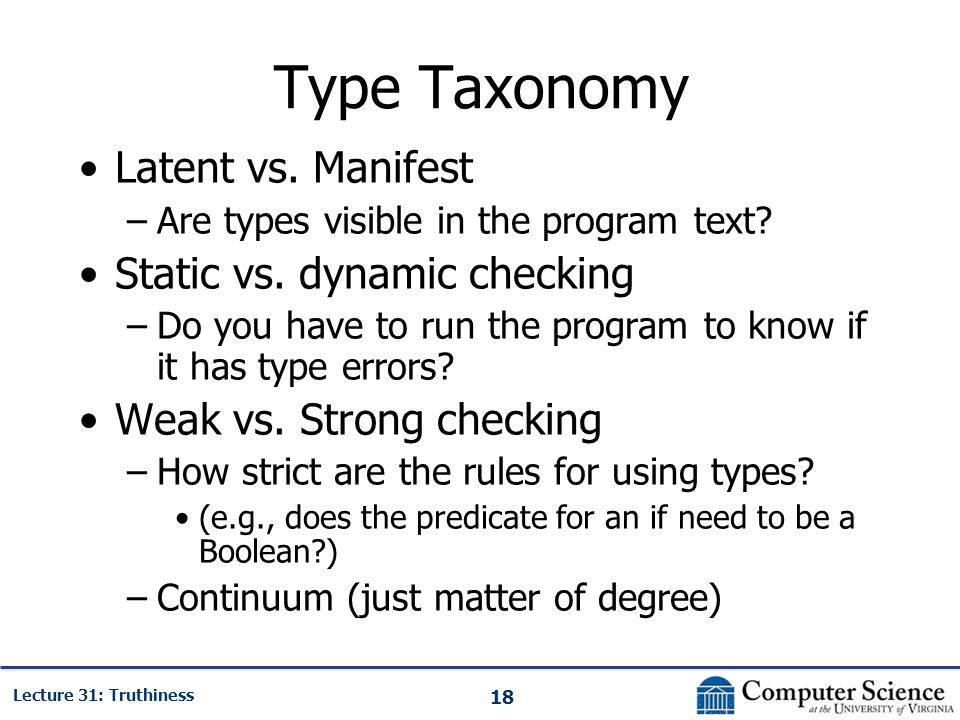 Type Taxonomy

• Latent vs. Manifest
– Are types visible in the program text?
• Static vs. dynamic checking
– Do you have to run the program to know if it has type errors?
• Weak vs. Strong checking
– How strict are the rules for using types?
• (e.g., does the predicate for an if need to be a Boolean?)
– Continuum (just matter of degree)

Lecture 31: Truthiness

18

Computer Science at the University of Virginia